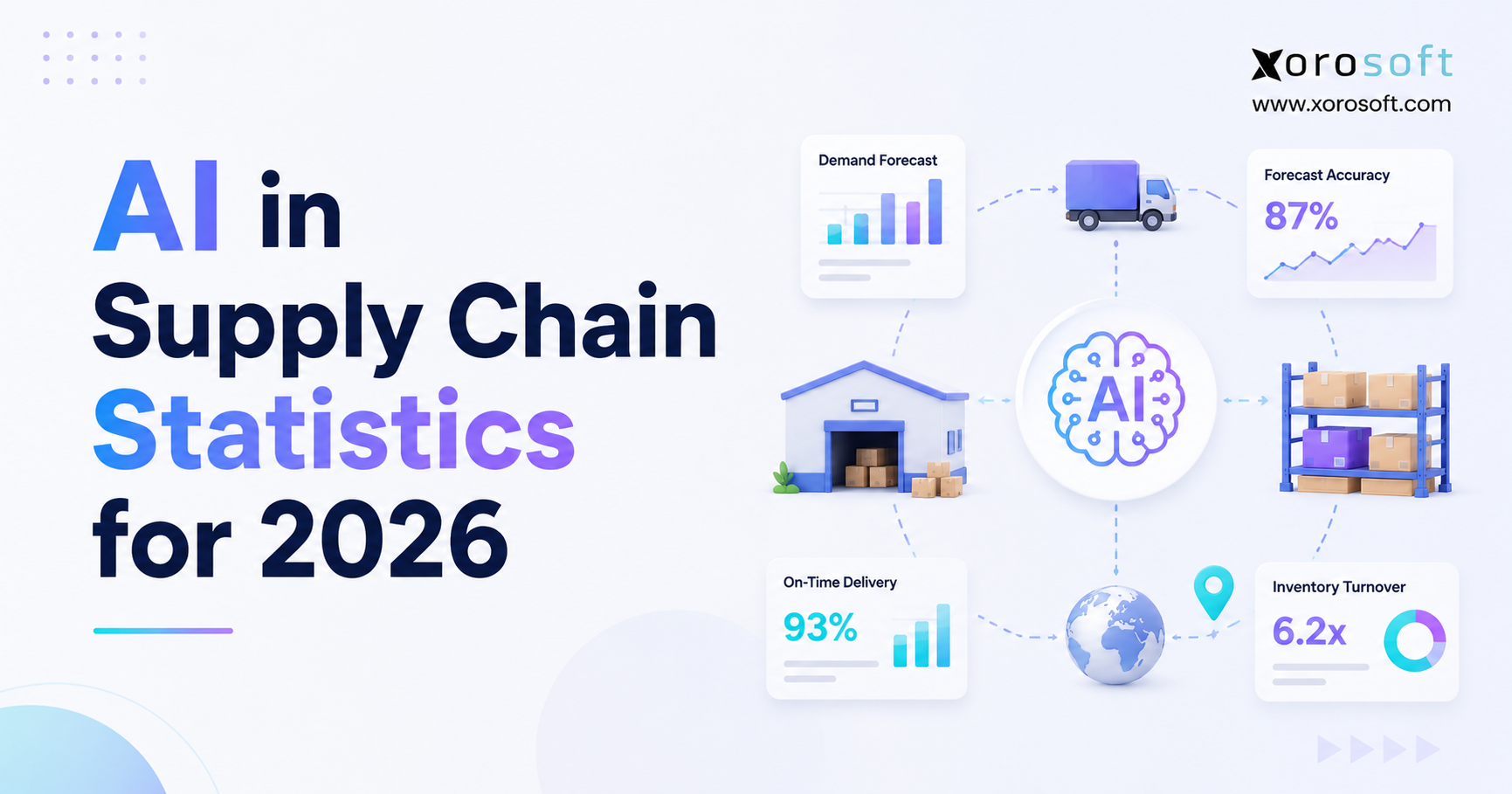 xorosoft
www.xorosoft.com

AI in Supply Chain Statistics for 2026

Demand Forecast

Forecast Accuracy
87%

AI

On-Time Delivery
93%

Inventory Turnover
6.2x